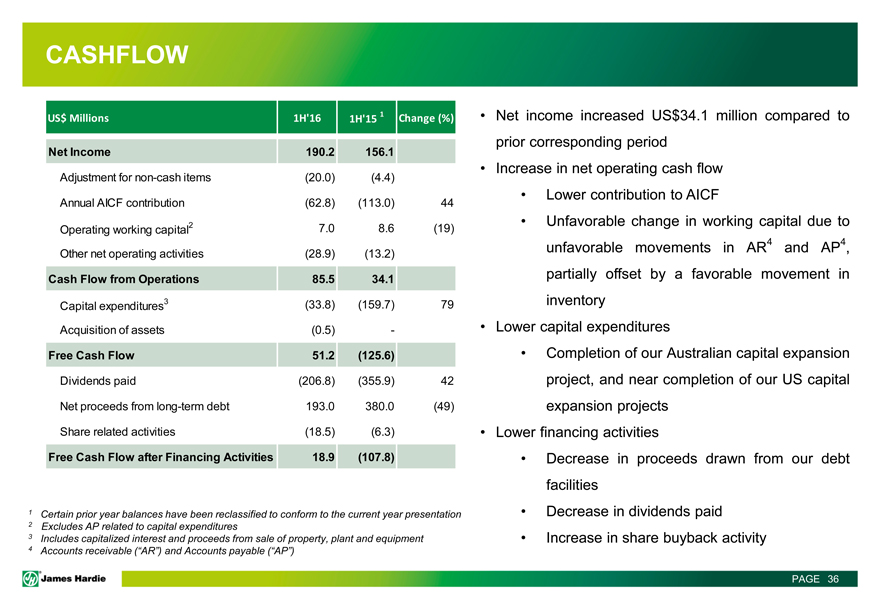 CASHFLOW

| US$ Millions | 1H'16 | 1H'15 $^1$ | Change (%) |
|---|---|---|---|
| Net Income | 190.2 | 156.1 | |
| Adjustment for non-cash items | (20.0) | (4.4) | |
| Annual AICF contribution | (62.8) | (113.0) | 44 |
| Operating working capital$^2$ | 7.0 | 8.6 | (19) |
| Other net operating activities | (28.9) | (13.2) | |
| Cash Flow from Operations | 85.5 | 34.1 | |
| Capital expenditures$^3$ | (33.8) | (159.7) | 79 |
| Acquisition of assets | (0.5) | - | |
| Free Cash Flow | 51.2 | (125.6) | |
| Dividends paid | (206.8) | (355.9) | 42 |
| Net proceeds from long-term debt | 193.0 | 380.0 | (49) |
| Share related activities | (18.5) | (6.3) | |
| Free Cash Flow after Financing Activities | 18.9 | (107.8) | |

$^1$ Certain prior year balances have been reclassified to conform to the current year presentation
$^2$ Excludes AP related to capital expenditures
$^3$ Includes capitalized interest and proceeds from sale of property, plant and equipment
$^4$ Accounts receivable ("AR") and Accounts payable ("AP")

• Net income increased US$34.1 million compared to prior corresponding period
• Increase in net operating cash flow
• Lower contribution to AICF
• Unfavorable change in working capital due to unfavorable movements in AR$^4$ and AP$^4$, partially offset by a favorable movement in inventory
• Lower capital expenditures
• Completion of our Australian capital expansion project, and near completion of our US capital expansion projects
• Lower financing activities
• Decrease in proceeds drawn from our debt facilities
• Decrease in dividends paid
• Increase in share buyback activity

James Hardie

PAGE 36